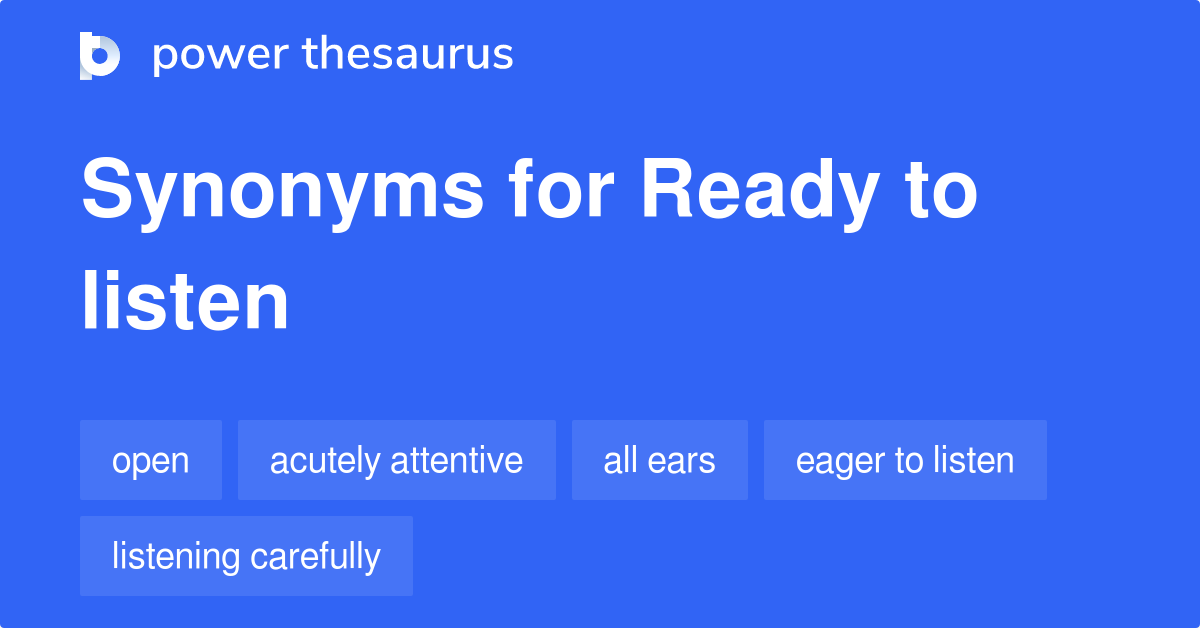 power thesaurus

Synonyms for Ready to listen

open
acutely attentive
all ears
eager to listen
listening carefully